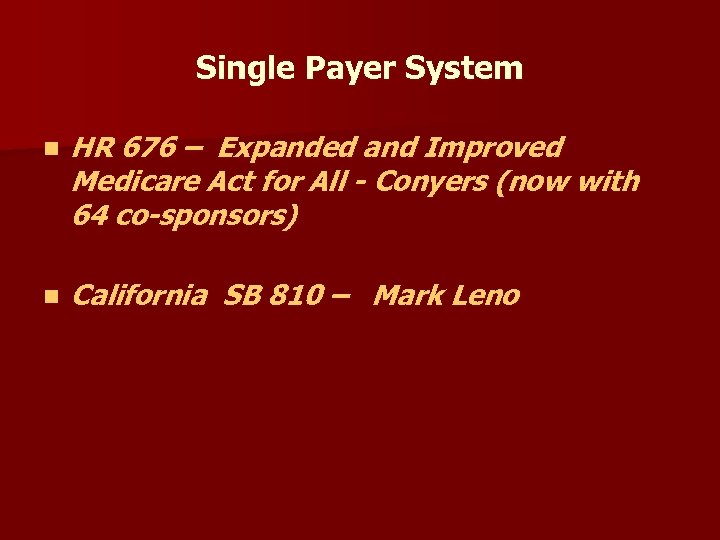 Single Payer System

- HR 676 – Expanded and Improved Medicare Act for All - Conyers (now with 64 co-sponsors)

- California SB 810 – Mark Leno